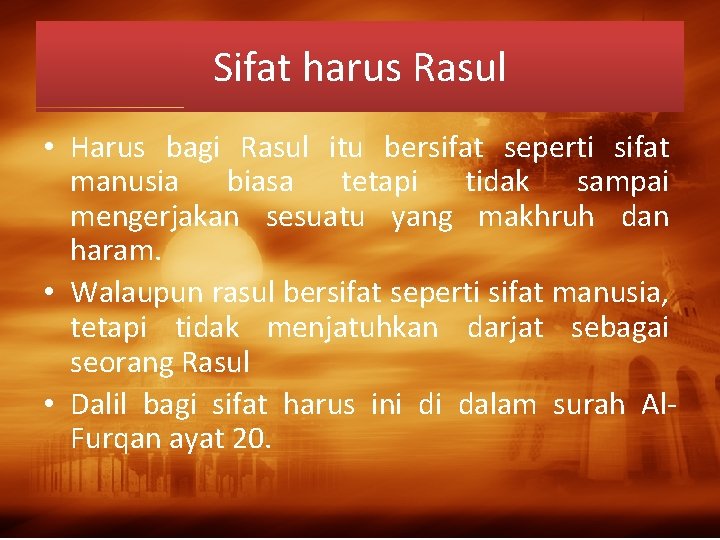 Sifat harus Rasul

• Harus bagi Rasul itu bersifat seperti sifat manusia biasa tetapi tidak sampai mengerjakan sesuatu yang makhruh dan haram.
• Walaupun rasul bersifat seperti sifat manusia, tetapi tidak menjatuhkan darjat sebagai seorang Rasul
• Dalil bagi sifat harus ini di dalam surah Al-Furqan ayat 20.